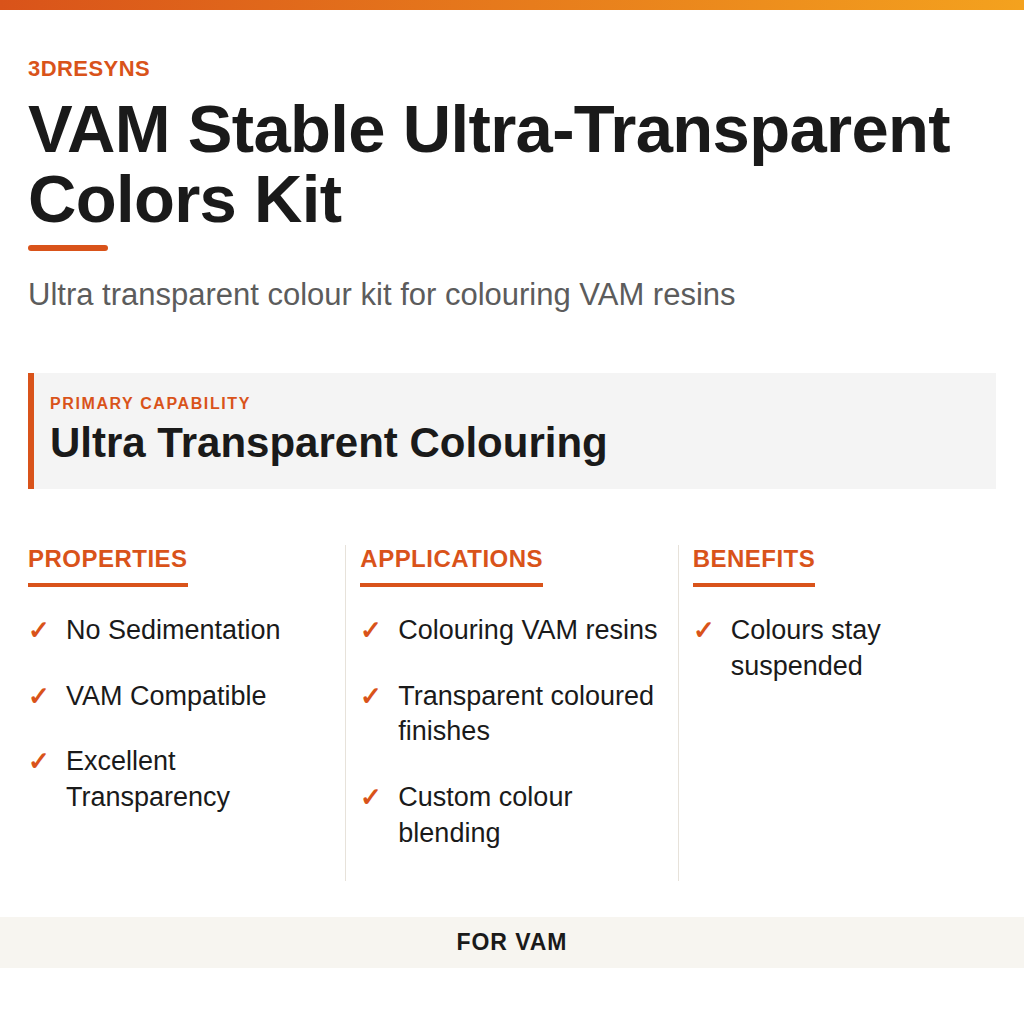 3DRESYNS

VAM Stable Ultra-Transparent Colors Kit

Ultra transparent colour kit for colouring VAM resins

PRIMARY CAPABILITY
Ultra Transparent Colouring

PROPERTIES
✓ No Sedimentation
✓ VAM Compatible
✓ Excellent Transparency

APPLICATIONS
✓ Colouring VAM resins
✓ Transparent coloured finishes
✓ Custom colour blending

BENEFITS
✓ Colours stay suspended

FOR VAM